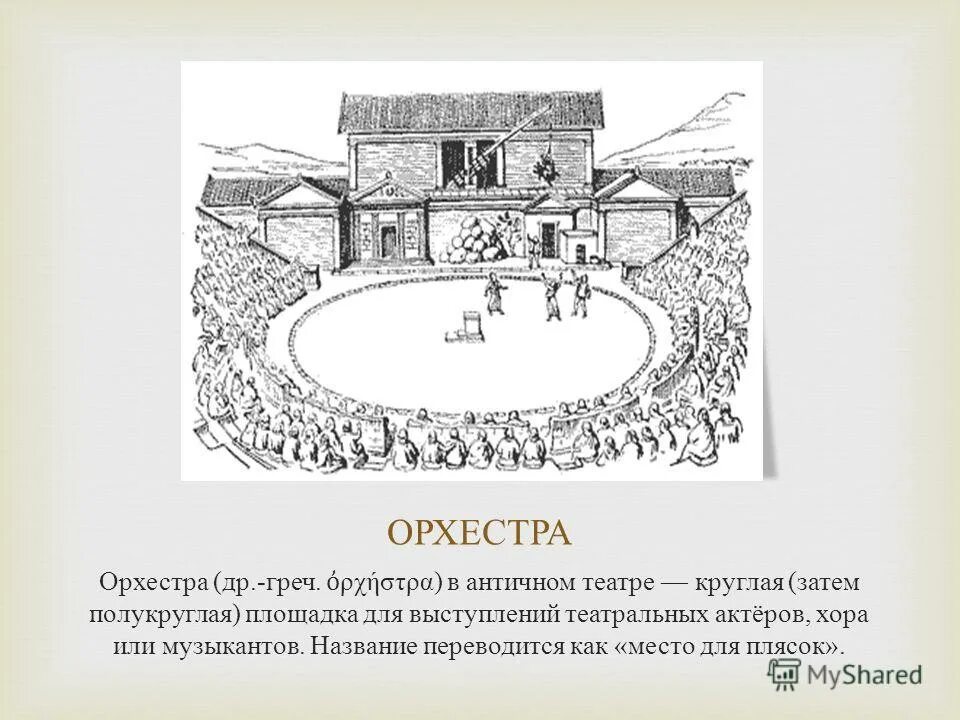 ОРХЕСТРА

Орхестра (др.-греч. ὀρχήστρα) в античном театре — круглая (затем полукруглая) площадка для выступлений театральных актёров, хора или музыкантов. Название переводится как «место для плясок».

MyShared